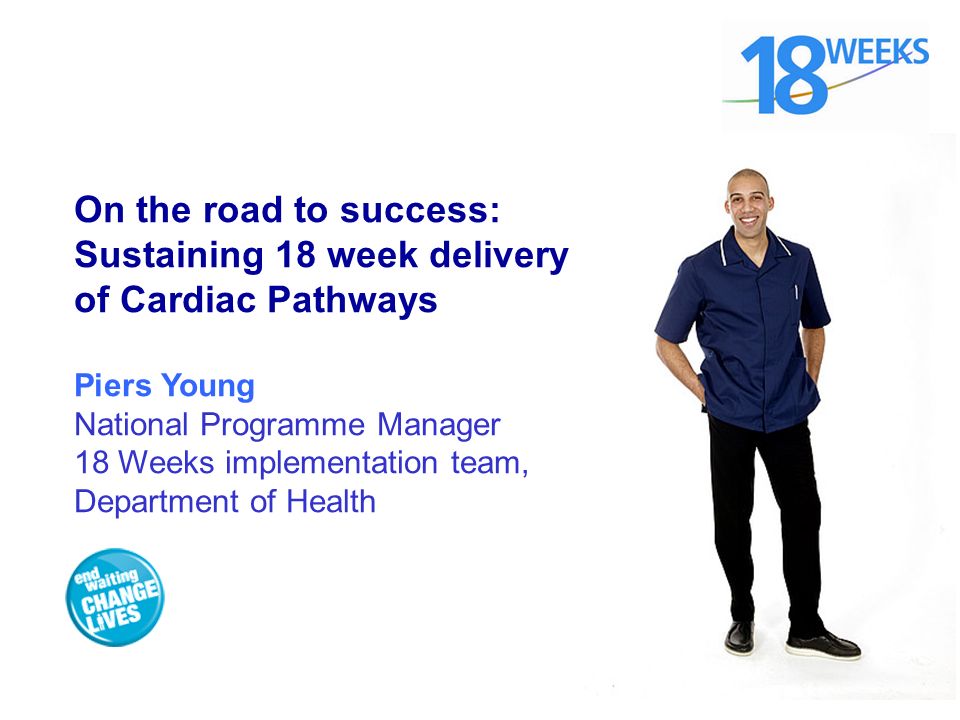 18 WEEKS

On the road to success: Sustaining 18 week delivery of Cardiac Pathways

Piers Young
National Programme Manager
18 Weeks implementation team, Department of Health

end waiting CHANGE LIVES